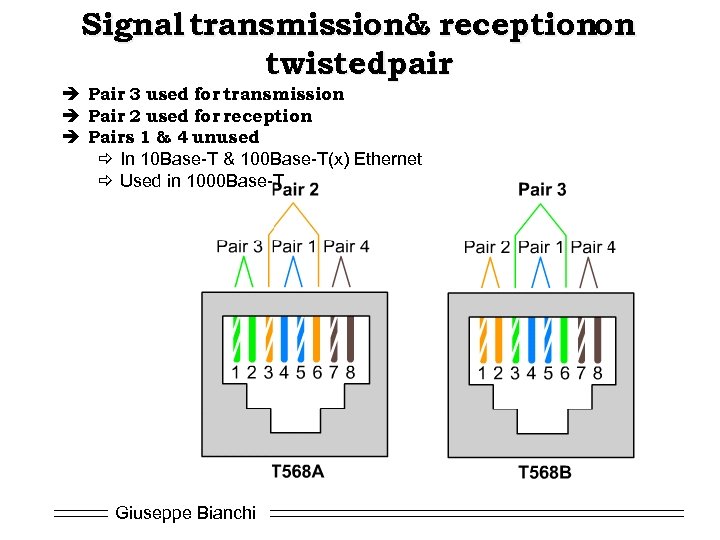 Signal transmission& receptionon twistedpair

➔ Pair 3 used for transmission
➔ Pair 2 used for reception
➔ Pairs 1 & 4 unused
⇨ In 10Base-T & 100Base-T(x) Ethernet
⇨ Used in 1000Base-T

Pair 2

Pair 3 Pair 1 Pair 4

1 2 3 4 5 6 7 8

T568A

Pair 3

Pair 2 Pair 1 Pair 4

1 2 3 4 5 6 7 8

T568B

Giuseppe Bianchi